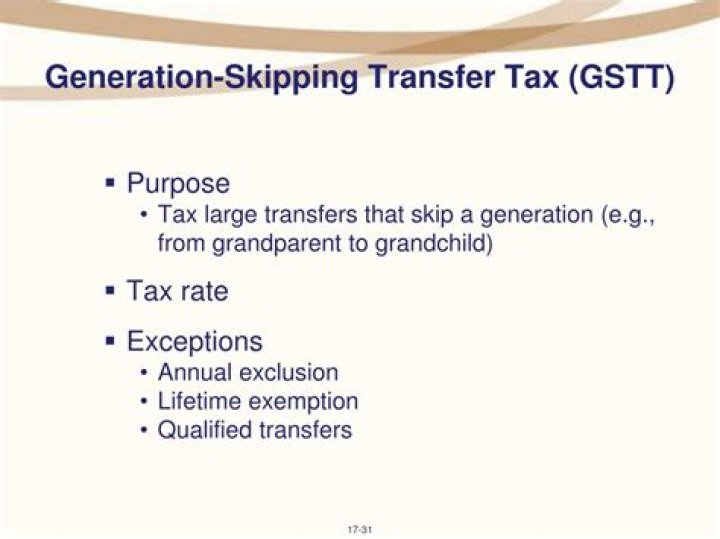 Generation-Skipping Transfer Tax (GSTT)

▪ Purpose
• Tax large transfers that skip a generation (e.g., from grandparent to grandchild)

▪ Tax rate

▪ Exceptions
• Annual exclusion
• Lifetime exemption
• Qualified transfers

17-31